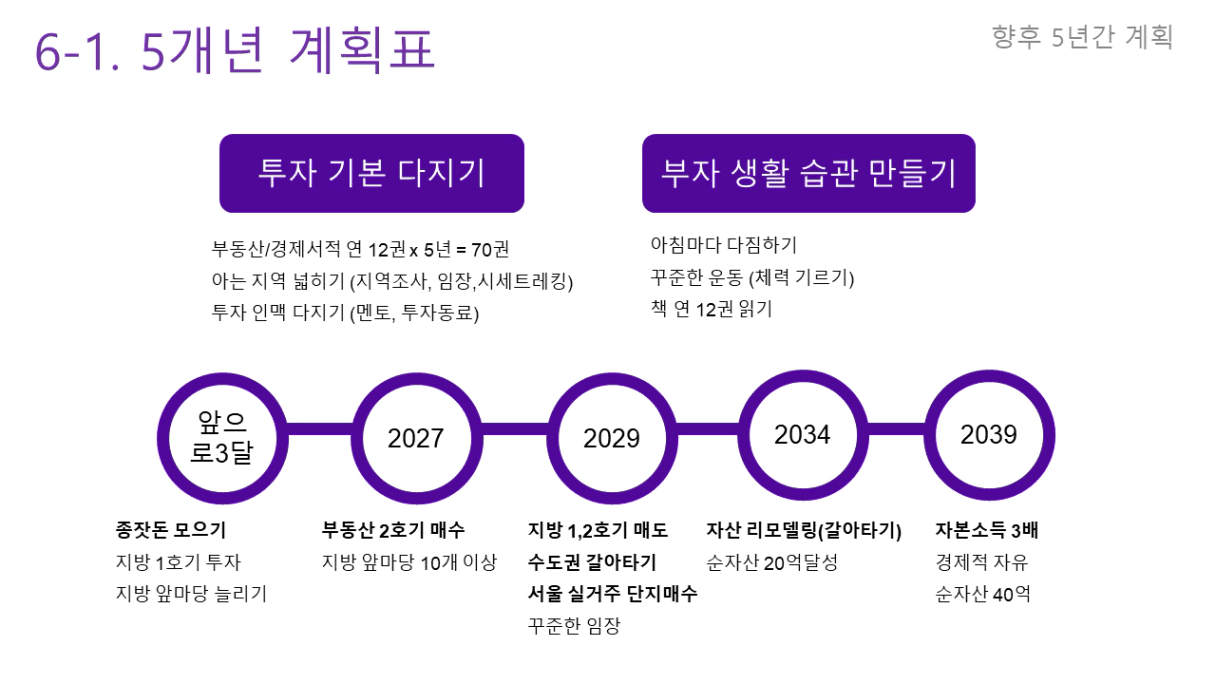 6-1. 5개년 계획표

향후 5년간 계획

투자 기본 다지기

부동산/경제서적 연 12권 x 5년 = 70권
아는 지역 넓히기 (지역조사, 임장,시세트레킹)
투자 인맥 다지기 (멘토, 투자동료)

부자 생활 습관 만들기

아침마다 다짐하기
꾸준한 운동 (체력 기르기)
책 연 12권 읽기

앞으로3달

2027

2029

2034

2039

종잣돈 모으기
지방 1호기 투자
지방 앞마당 늘리기

부동산 2호기 매수
지방 앞마당 10개 이상

지방 1,2호기 매도
수도권 갈아타기
서울 실거주 단지매수
꾸준한 임장

자산 리모델링(갈아타기)
순자산 20억달성

자본소득 3배
경제적 자유
순자산 40억